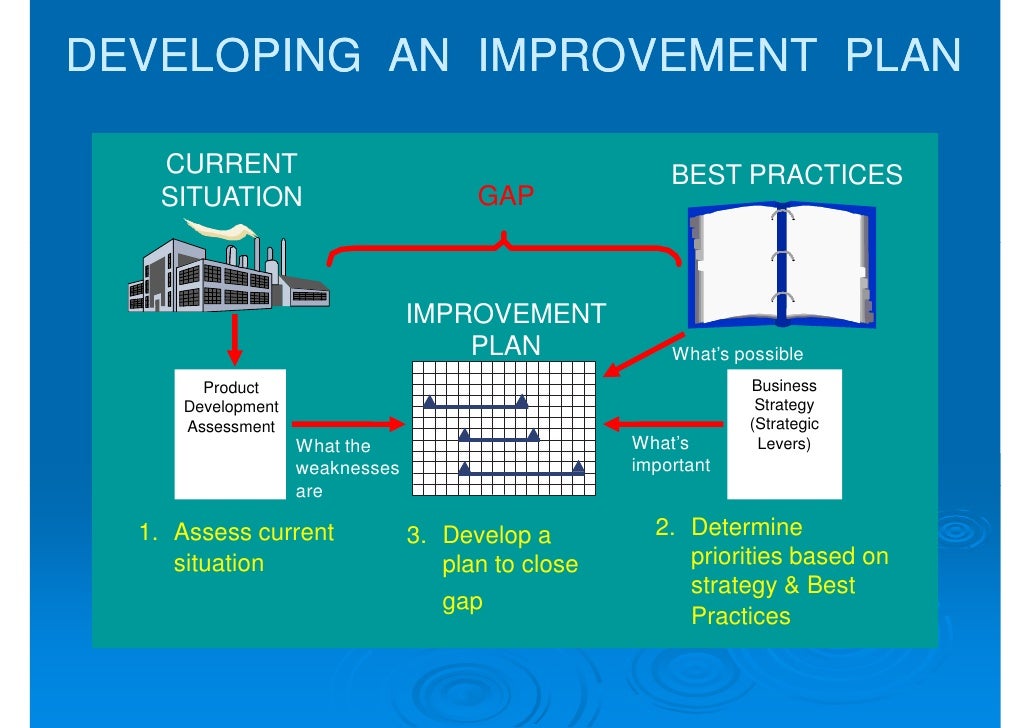 DEVELOPING AN IMPROVEMENT PLAN

CURRENT SITUATION

GAP

BEST PRACTICES

IMPROVEMENT PLAN

What's possible

Product Development Assessment

What the weaknesses are

What's important

Business Strategy (Strategic Levers)

1. Assess current situation

3. Develop a plan to close gap

2. Determine priorities based on strategy & Best Practices